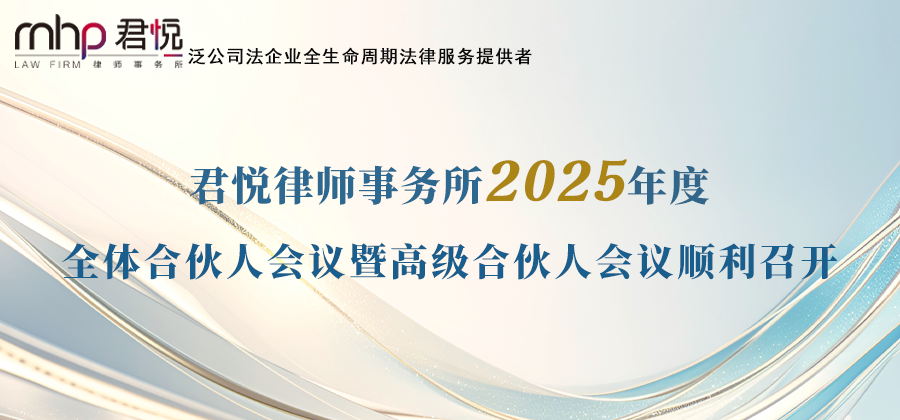 mhp 君悦
LAW FIRM 律师事务所
泛公司法企业全生命周期法律服务提供者

君悦律师事务所2025年度
全体合伙人会议暨高级合伙人会议顺利召开